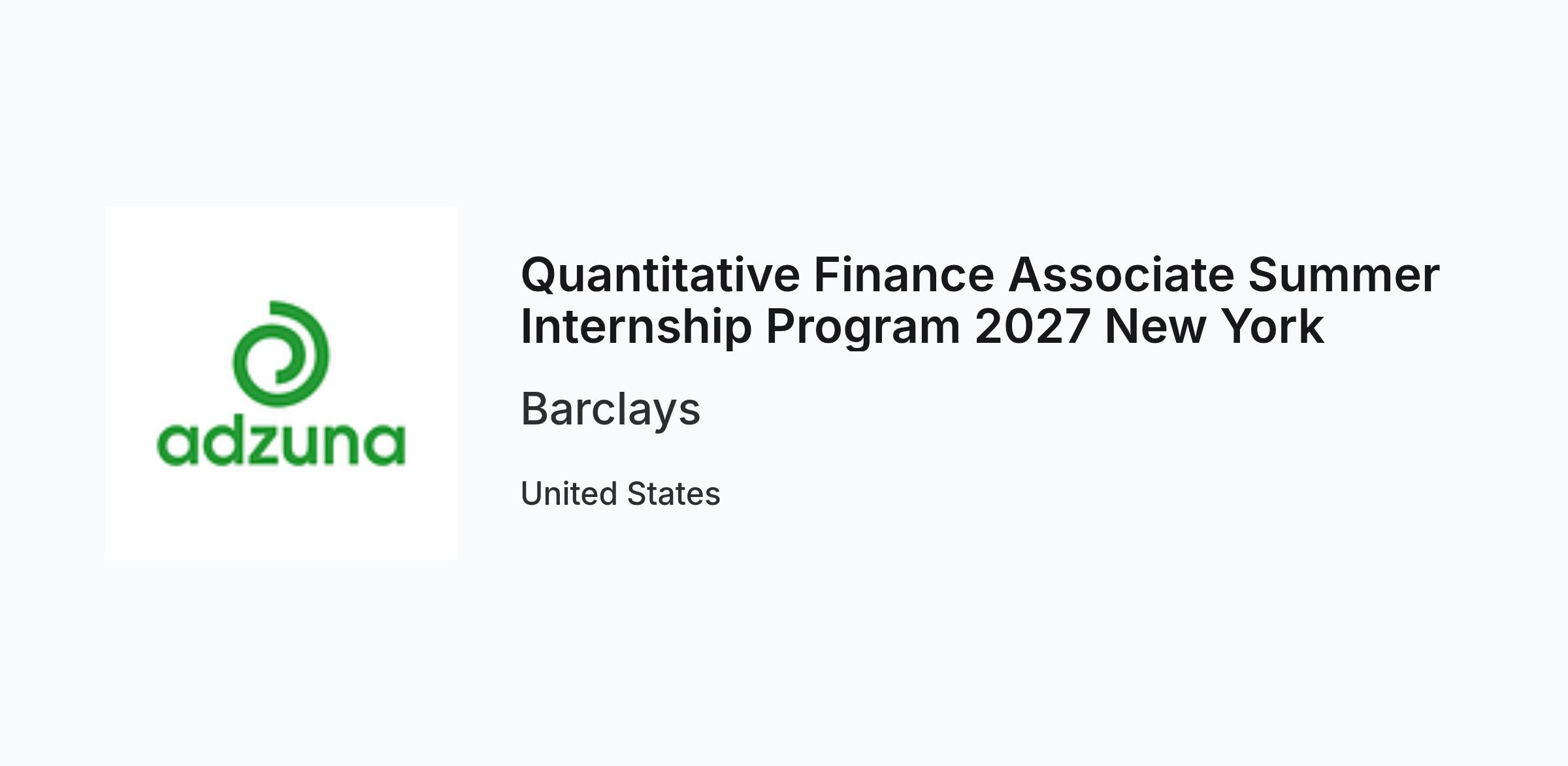 adzuna

Quantitative Finance Associate Summer Internship Program 2027 New York

Barclays

United States